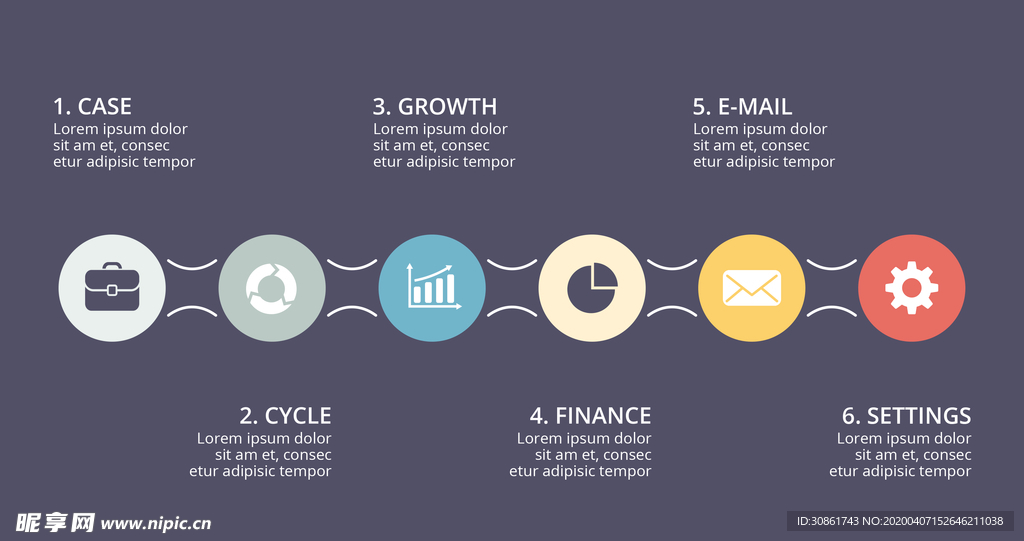 1. CASE
Lorem ipsum dolor sit am et, consec etur adipisic tempor

3. GROWTH
Lorem ipsum dolor sit am et, consec etur adipisic tempor

5. E-MAIL
Lorem ipsum dolor sit am et, consec etur adipisic tempor

2. CYCLE
Lorem ipsum dolor sit am et, consec etur adipisic tempor

4. FINANCE
Lorem ipsum dolor sit am et, consec etur adipisic tempor

6. SETTINGS
Lorem ipsum dolor sit am et, consec etur adipisic tempor

昵享网 www.nipic.cn

ID:30861743 NO:20200407152646211038